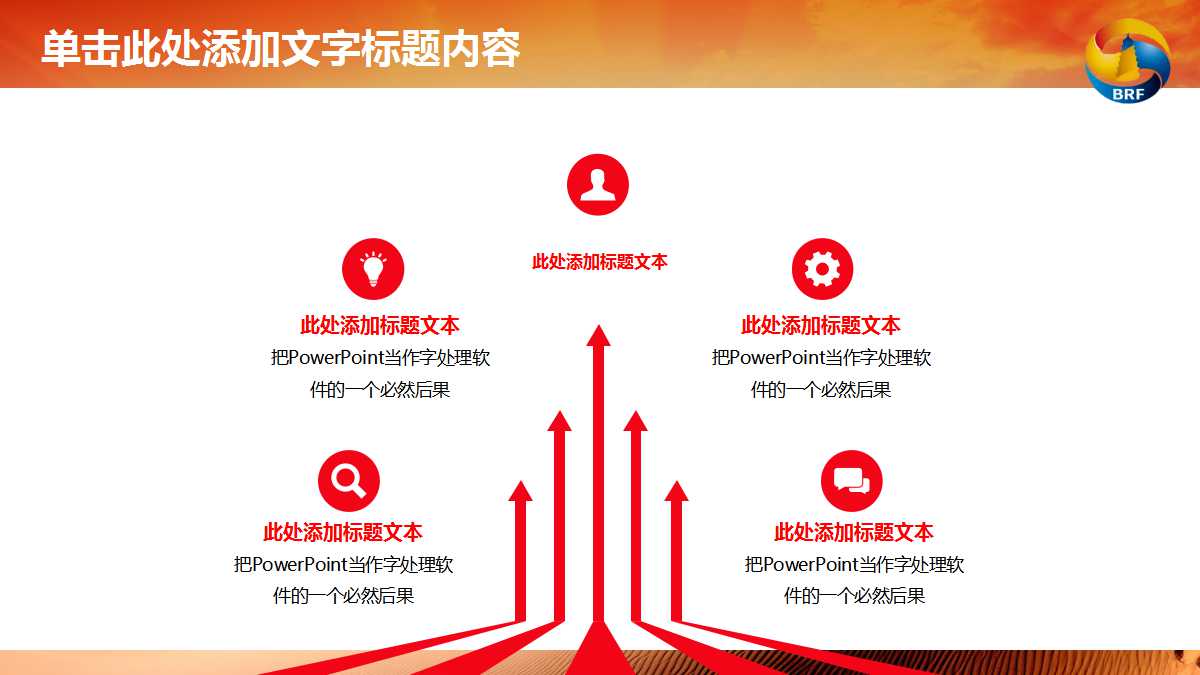 单击此处添加文字标题内容

BRF

此处添加标题文本

此处添加标题文本
把PowerPoint当作字处理软件的一个必然后果

此处添加标题文本
把PowerPoint当作字处理软件的一个必然后果

此处添加标题文本
把PowerPoint当作字处理软件的一个必然后果

此处添加标题文本
把PowerPoint当作字处理软件的一个必然后果